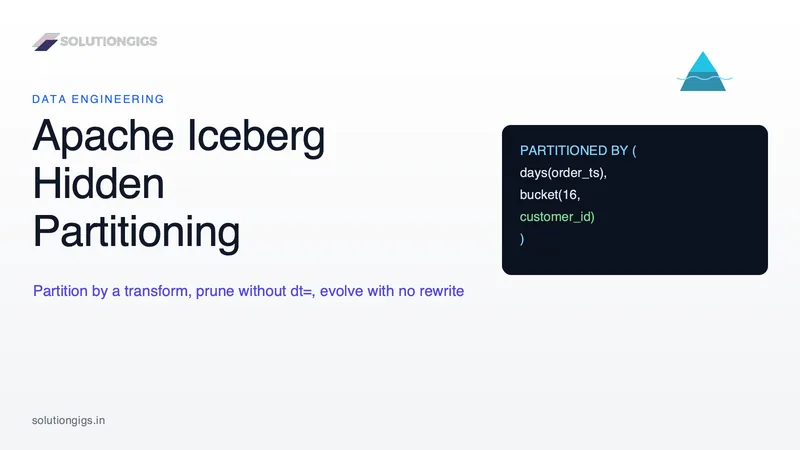 SOLUTIONGIGS

DATA ENGINEERING

Apache Iceberg Hidden Partitioning

Partition by a transform, prune without dt=, evolve with no rewrite

PARTITIONED BY (
days(order_ts),
bucket(16,
customer_id)
)

solutiongigs.in